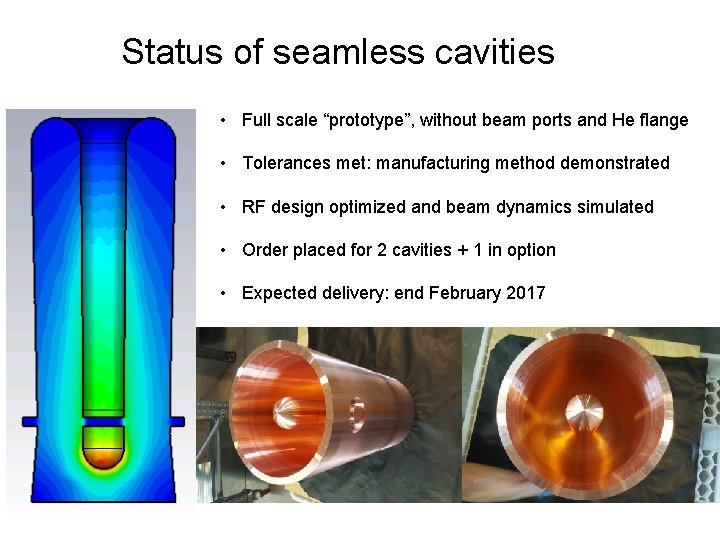 Status of seamless cavities

• Full scale “prototype”, without beam ports and He flange

• Tolerances met: manufacturing method demonstrated

• RF design optimized and beam dynamics simulated

• Order placed for 2 cavities + 1 in option

• Expected delivery: end February 2017